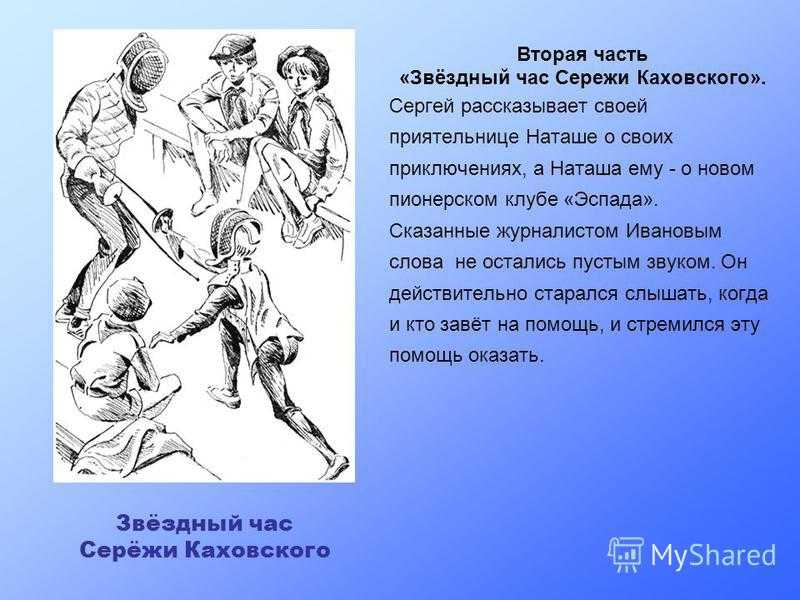 Вторая часть
«Звёздный час Сережи Каховского».

Сергей рассказывает своей приятельнице Наташе о своих приключениях, а Наташа ему - о новом пионерском клубе «Эспада». Сказанные журналистом Ивановым слова не остались пустым звуком. Он действительно старался слышать, когда и кто завёт на помощь, и стремился эту помощь оказать.

Звёздный час
Серёжи Каховского

MyShared